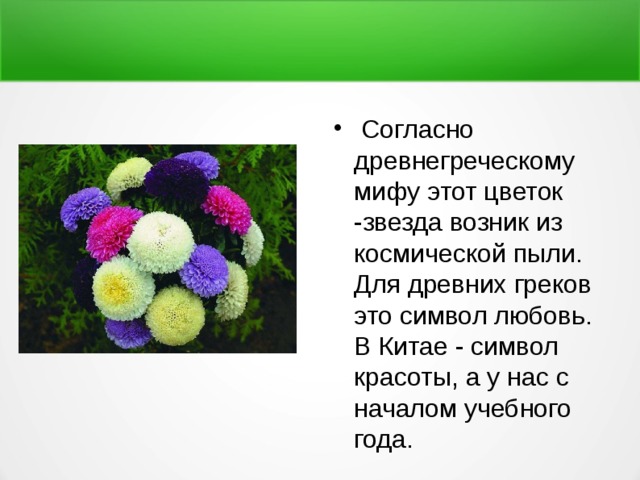 • Согласно древнегреческому мифу этот цветок -звезда возник из космической пыли. Для древних греков это символ любовь. В Китае - символ красоты, а у нас с началом учебного года.